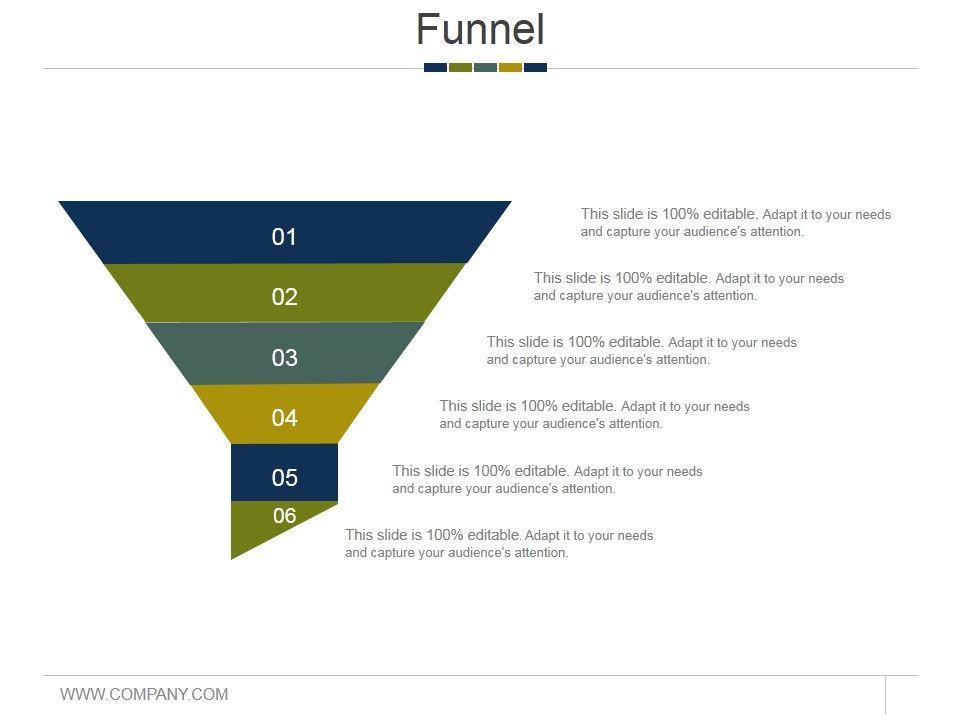 Funnel

01

02

03

04

05

06

This slide is 100% editable. Adapt it to your needs and capture your audience's attention.

This slide is 100% editable. Adapt it to your needs and capture your audience's attention.

This slide is 100% editable. Adapt it to your needs and capture your audience's attention.

This slide is 100% editable. Adapt it to your needs and capture your audience's attention.

This slide is 100% editable. Adapt it to your needs and capture your audience's attention.

This slide is 100% editable. Adapt it to your needs and capture your audience's attention.

WWW.COMPANY.COM